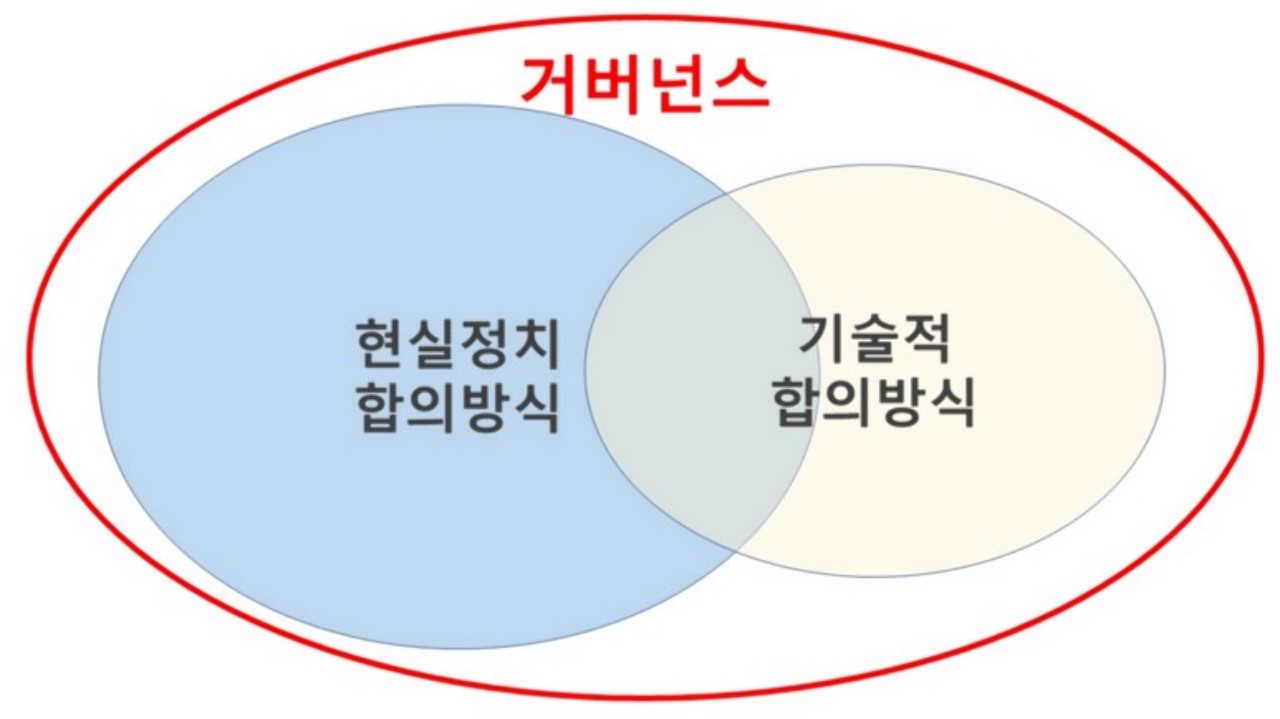 거버넌스

현실정치
합의방식

기술적
합의방식